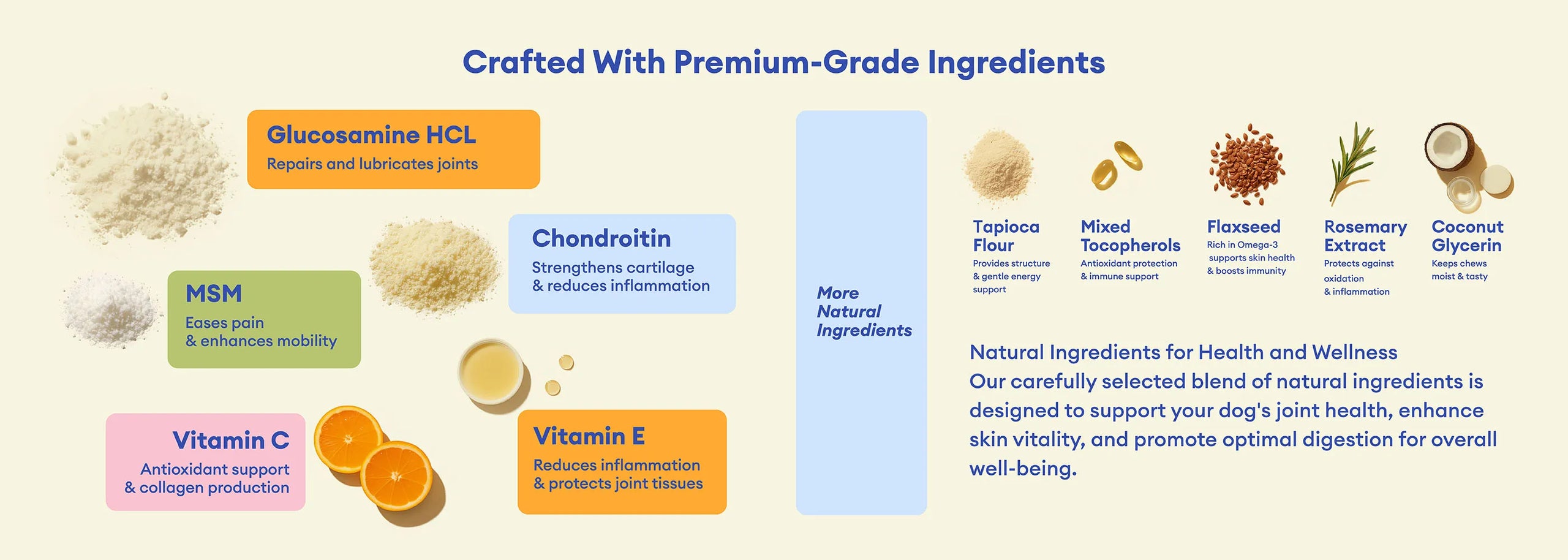 Crafted With Premium-Grade Ingredients

Glucosamine HCL
Repairs and lubricates joints

Chondroitin
Strengthens cartilage & reduces inflammation

MSM
Eases pain & enhances mobility

Vitamin C
Antioxidant support & collagen production

Vitamin E
Reduces inflammation & protects joint tissues

More Natural Ingredients

Tapioca Flour
Provides structure & gentle energy support

Mixed Tocopherols
Antioxidant protection & immune support

Flaxseed
Rich in Omega-3 supports skin health & boosts immunity

Rosemary Extract
Protects against oxidation & inflammation

Coconut Glycerin
Keeps chews moist & tasty

Natural Ingredients for Health and Wellness
Our carefully selected blend of natural ingredients is designed to support your dog's joint health, enhance skin vitality, and promote optimal digestion for overall well-being.